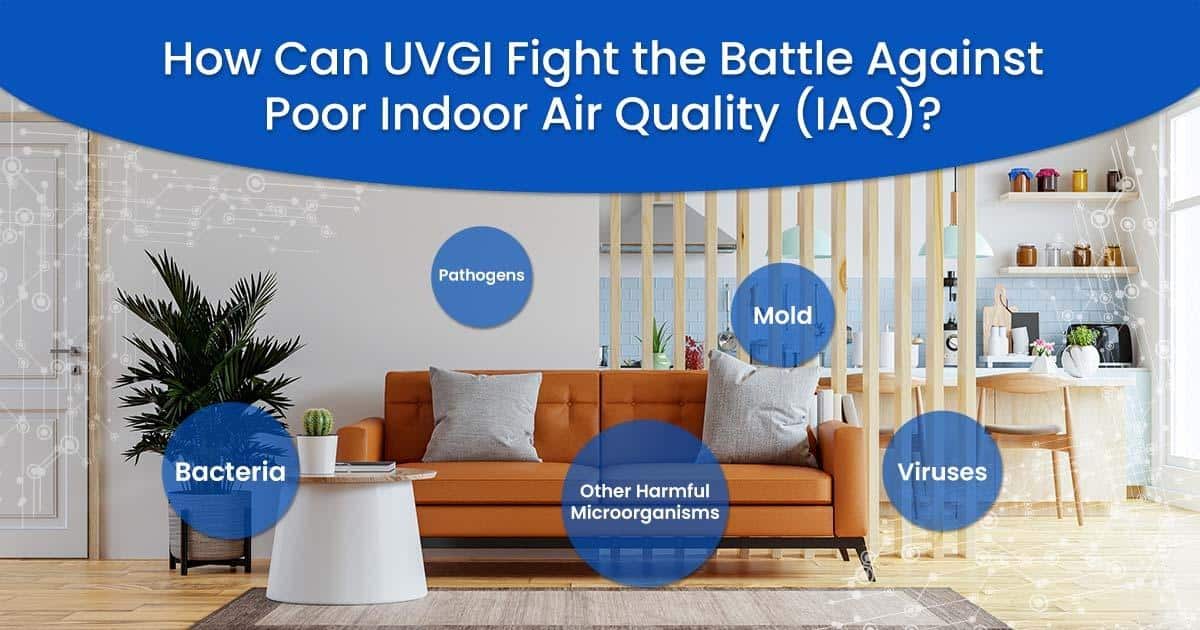 How Can UVGI Fight the Battle Against Poor Indoor Air Quality (IAQ)?

Pathogens

Mold

Bacteria

Other Harmful Microorganisms

Viruses